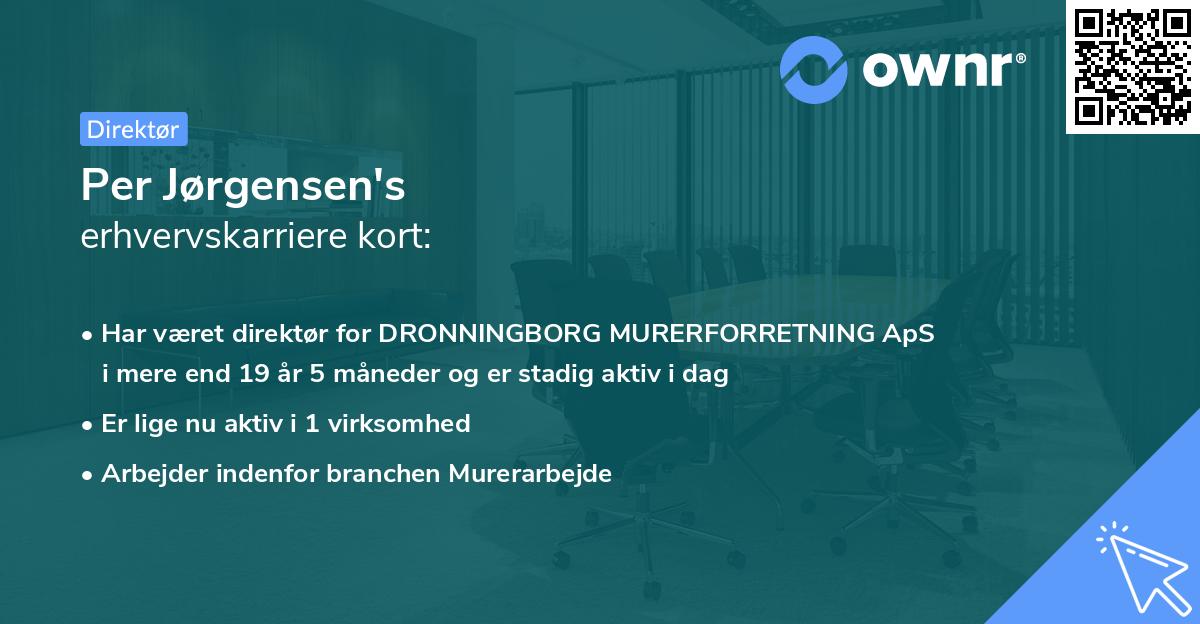 ownr®

Direktør

Per Jørgensen's
erhvervskarriere kort:

• Har været direktør for DRONNINGBORG MURERFORRETNING ApS i mere end 19 år 5 måneder og er stadig aktiv i dag
• Er lige nu aktiv i 1 virksomhed
• Arbejder indenfor branchen Murerarbejde